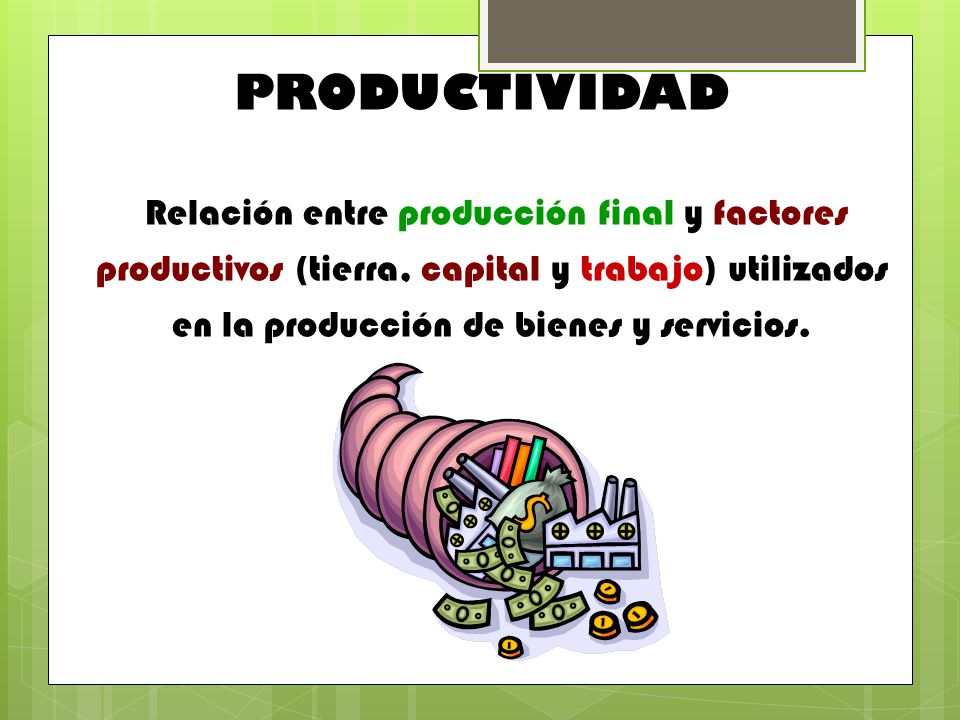 PRODUCTIVIDAD

Relación entre producción final y factores productivos (tierra, capital y trabajo) utilizados en la producción de bienes y servicios.